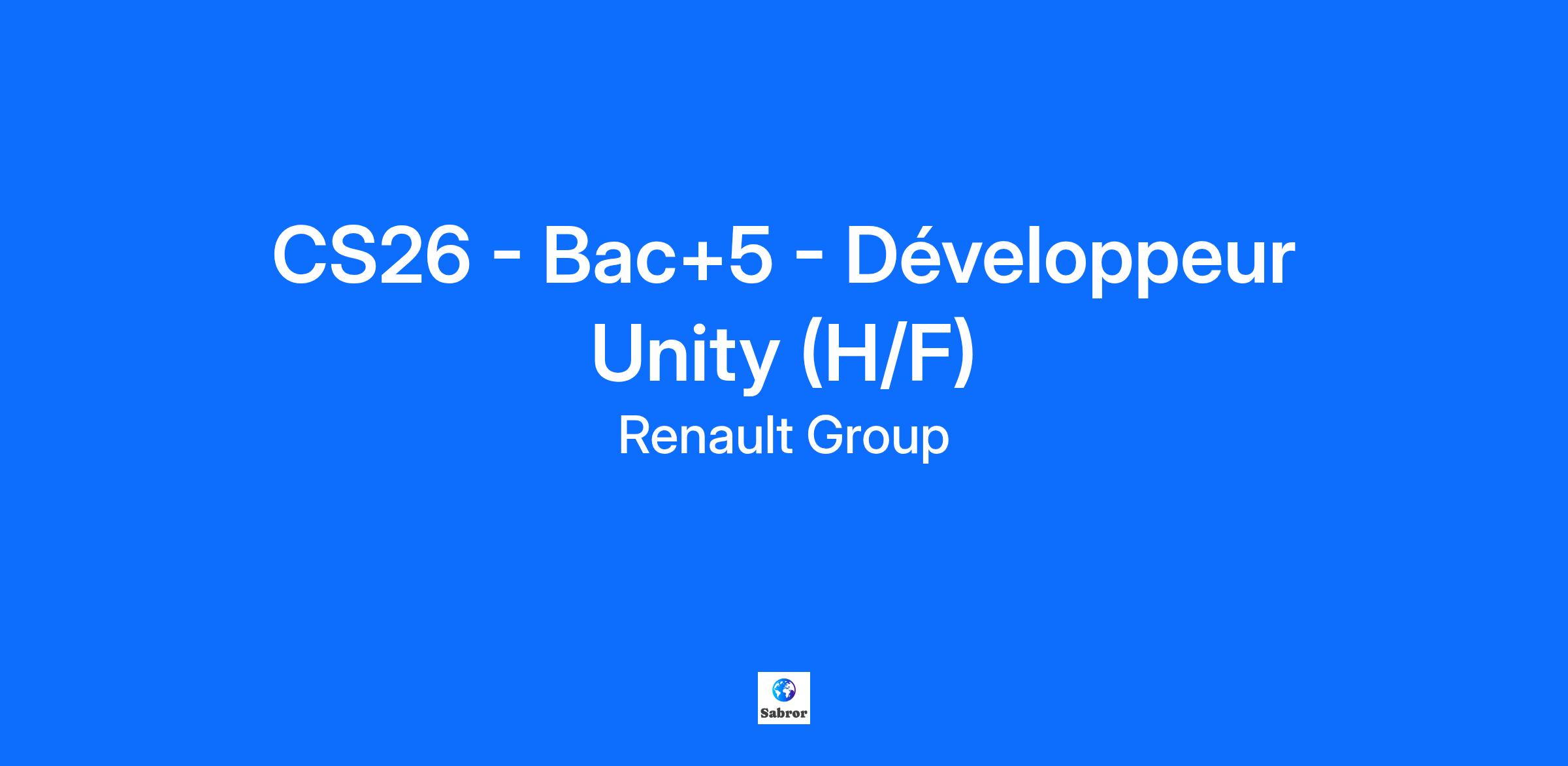 CS26 - Bac+5 - Développeur Unity (H/F)

Renault Group

Sabror